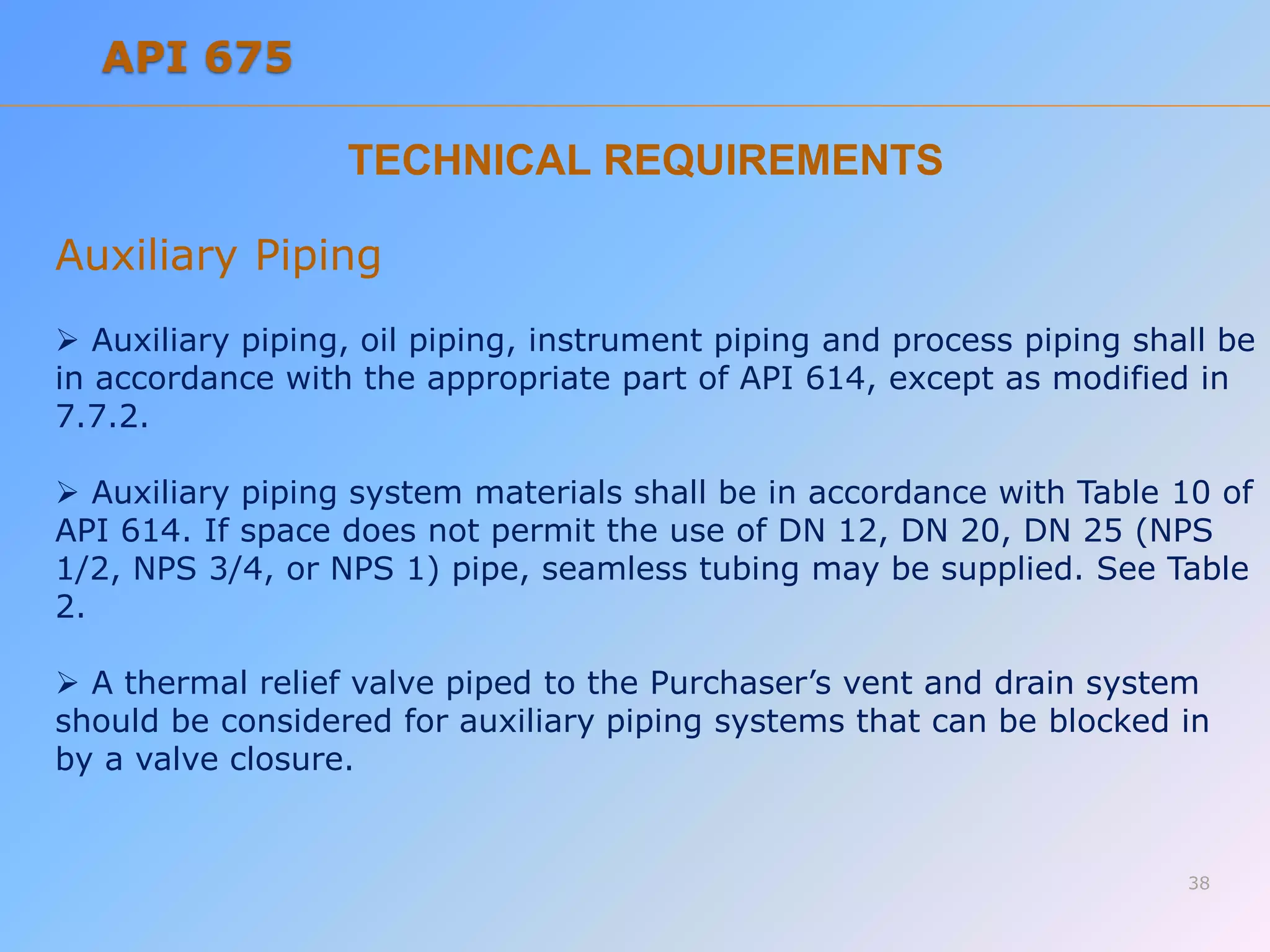 API 675

TECHNICAL REQUIREMENTS

Auxiliary Piping

➢ Auxiliary piping, oil piping, instrument piping and process piping shall be in accordance with the appropriate part of API 614, except as modified in 7.7.2.

➢ Auxiliary piping system materials shall be in accordance with Table 10 of API 614. If space does not permit the use of DN 12, DN 20, DN 25 (NPS 1/2, NPS 3/4, or NPS 1) pipe, seamless tubing may be supplied. See Table 2.

➢ A thermal relief valve piped to the Purchaser’s vent and drain system should be considered for auxiliary piping systems that can be blocked in by a valve closure.

38